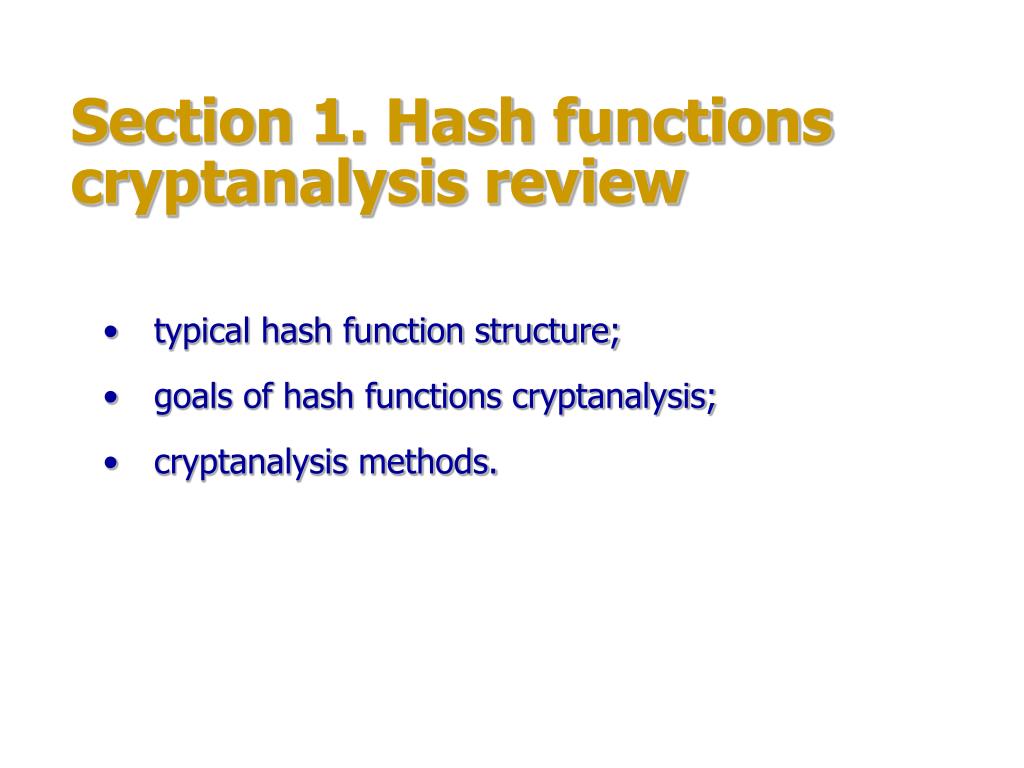 Section 1. Hash functions cryptanalysis review

• typical hash function structure;
• goals of hash functions cryptanalysis;
• cryptanalysis methods.